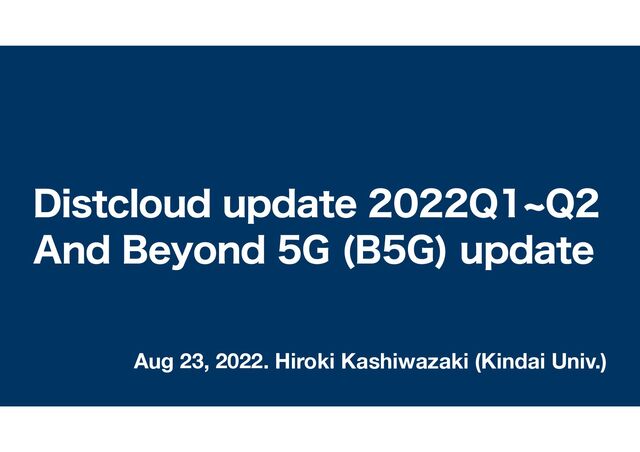 Distcloud update 2022Q1~Q2
And Beyond 5G (B5G) update

Aug 23, 2022. Hiroki Kashiwazaki (Kindai Univ.)